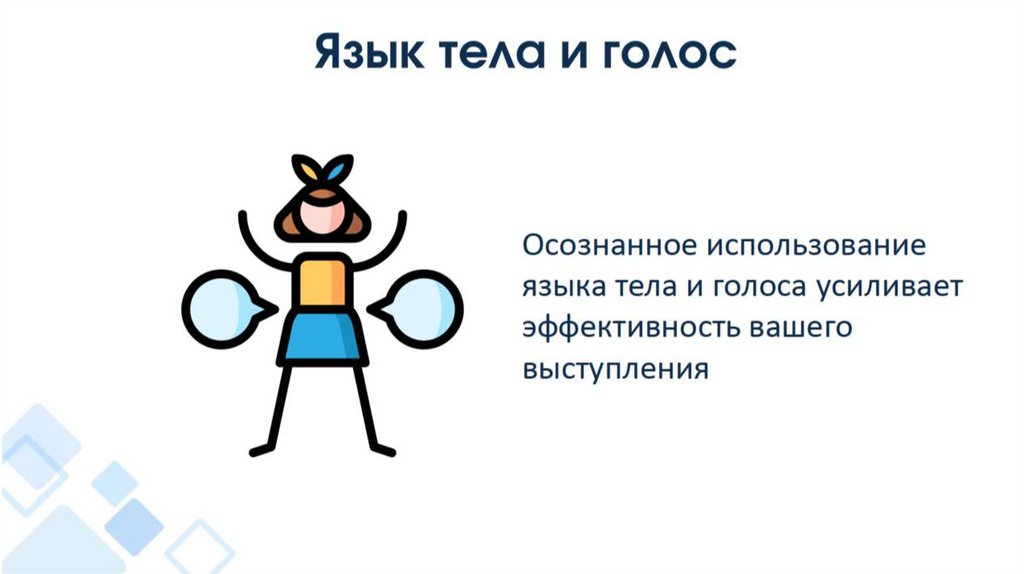 Язык тела и голос

Осознанное использование языка тела и голоса усиливает эффективность вашего выступления